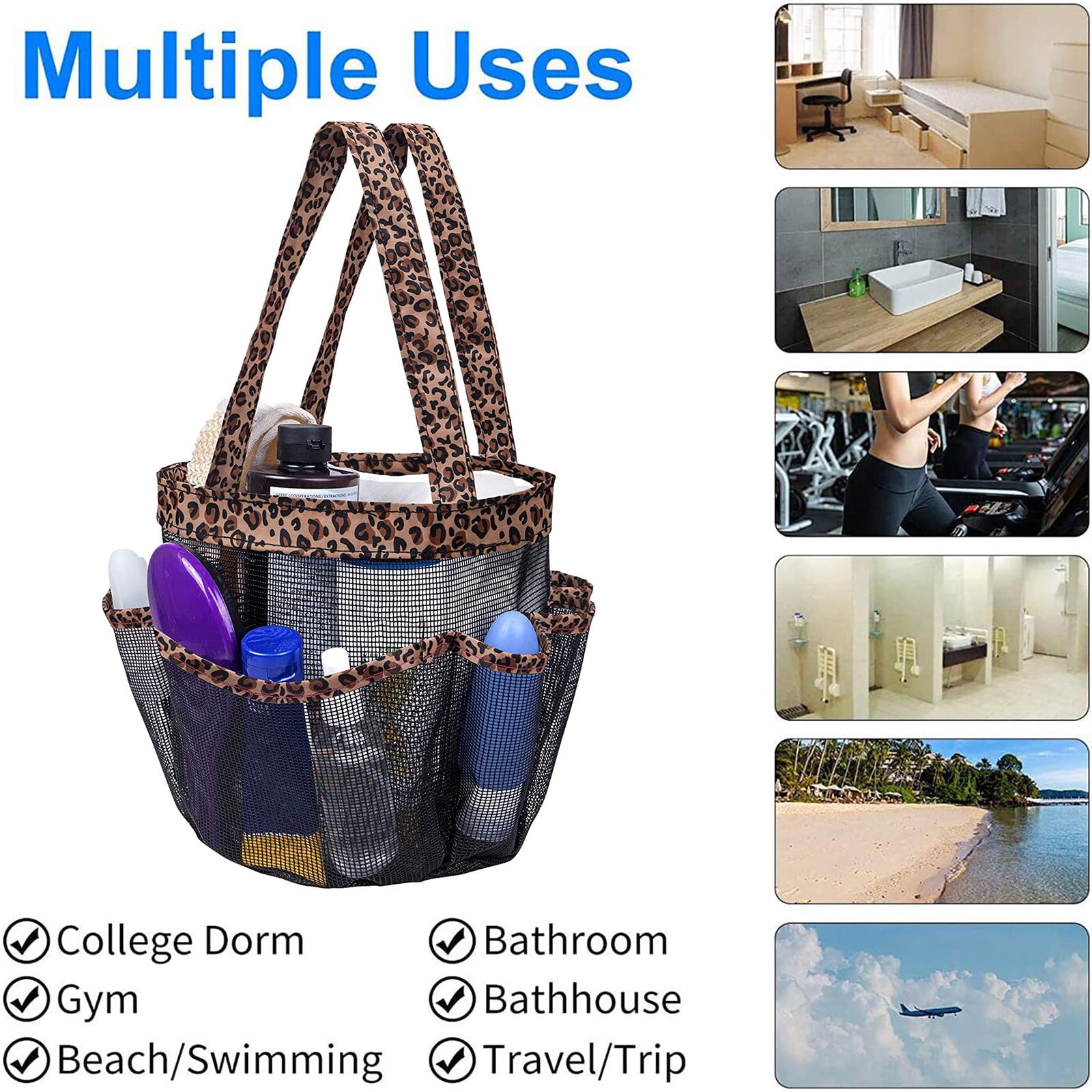 Multiple Uses

College Dorm
Gym
Beach/Swimming

Bathroom
Bathhouse
Travel/Trip